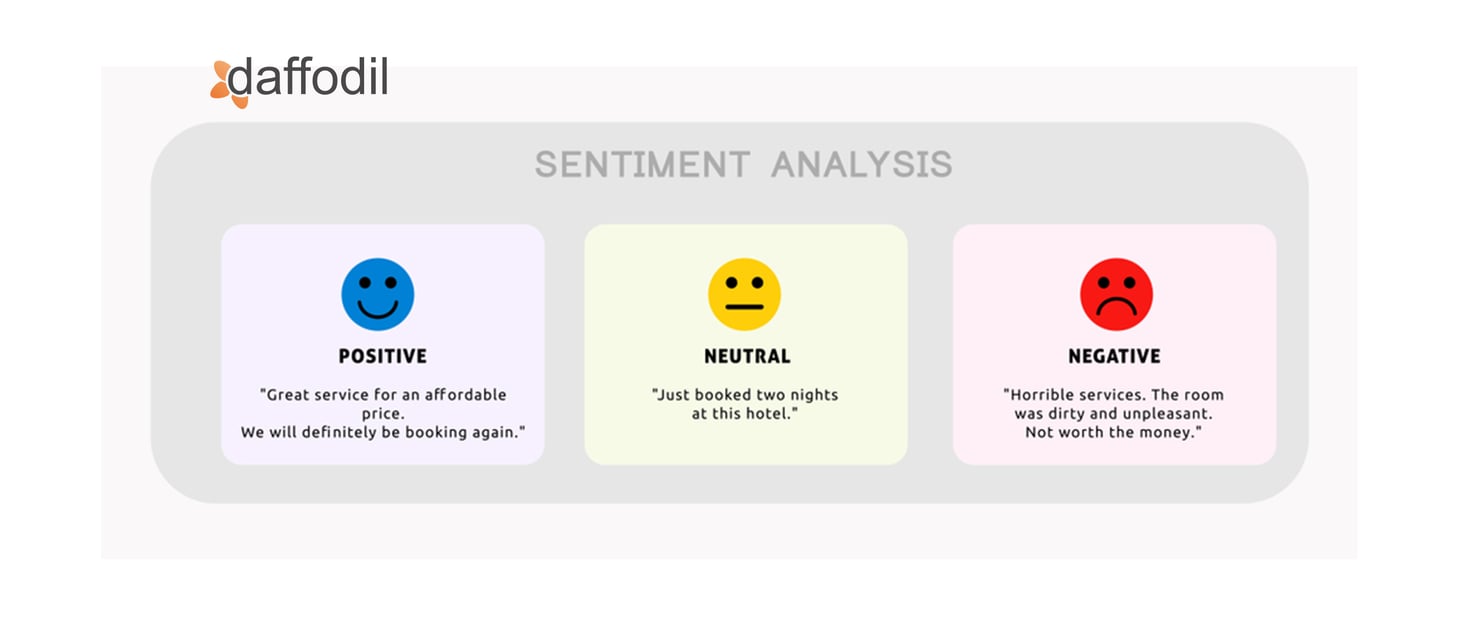 daffodil

SENTIMENT ANALYSIS

POSITIVE

"Great service for an affordable price.
We will definitely be booking again."

NEUTRAL

"Just booked two nights at this hotel."

NEGATIVE

"Horrible services. The room was dirty and unpleasant.
Not worth the money."